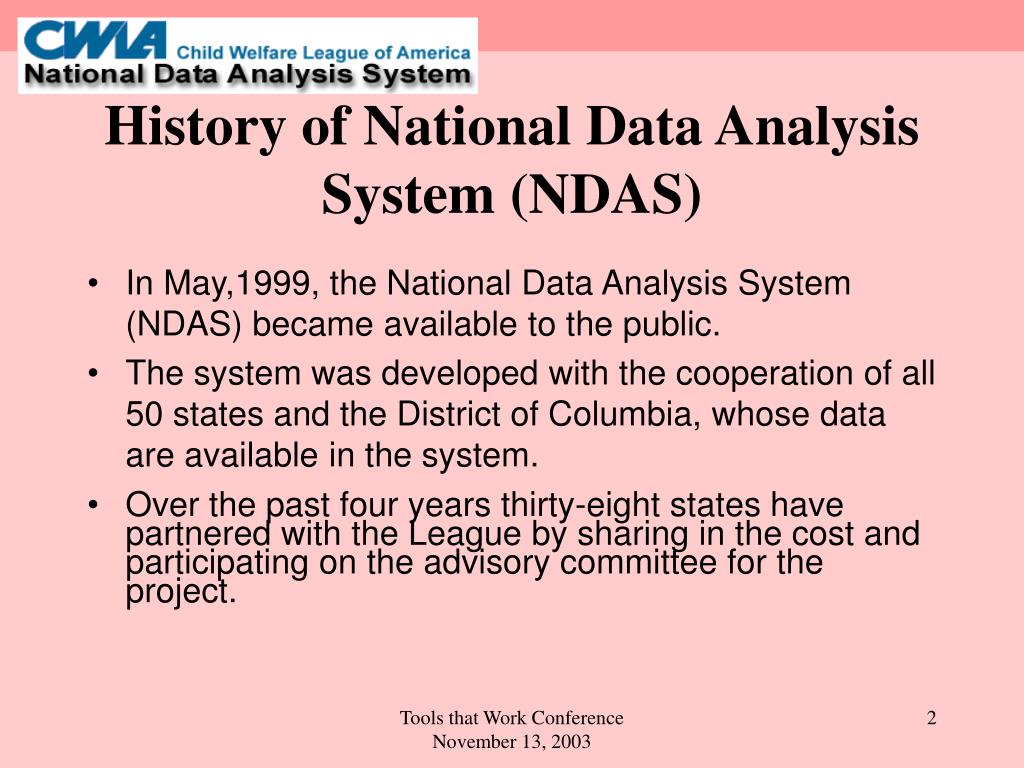 CWLA Child Welfare League of America
National Data Analysis System

History of National Data Analysis System (NDAS)

• In May,1999, the National Data Analysis System (NDAS) became available to the public.
• The system was developed with the cooperation of all 50 states and the District of Columbia, whose data are available in the system.
• Over the past four years thirty-eight states have partnered with the League by sharing in the cost and participating on the advisory committee for the project.

Tools that Work Conference
November 13, 2003

2